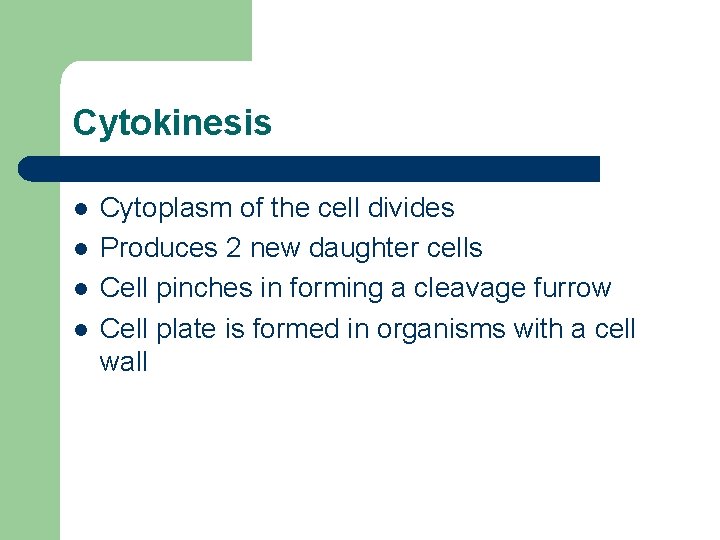 Cytokinesis

- Cytoplasm of the cell divides
- Produces 2 new daughter cells
- Cell pinches in forming a cleavage furrow
- Cell plate is formed in organisms with a cell wall